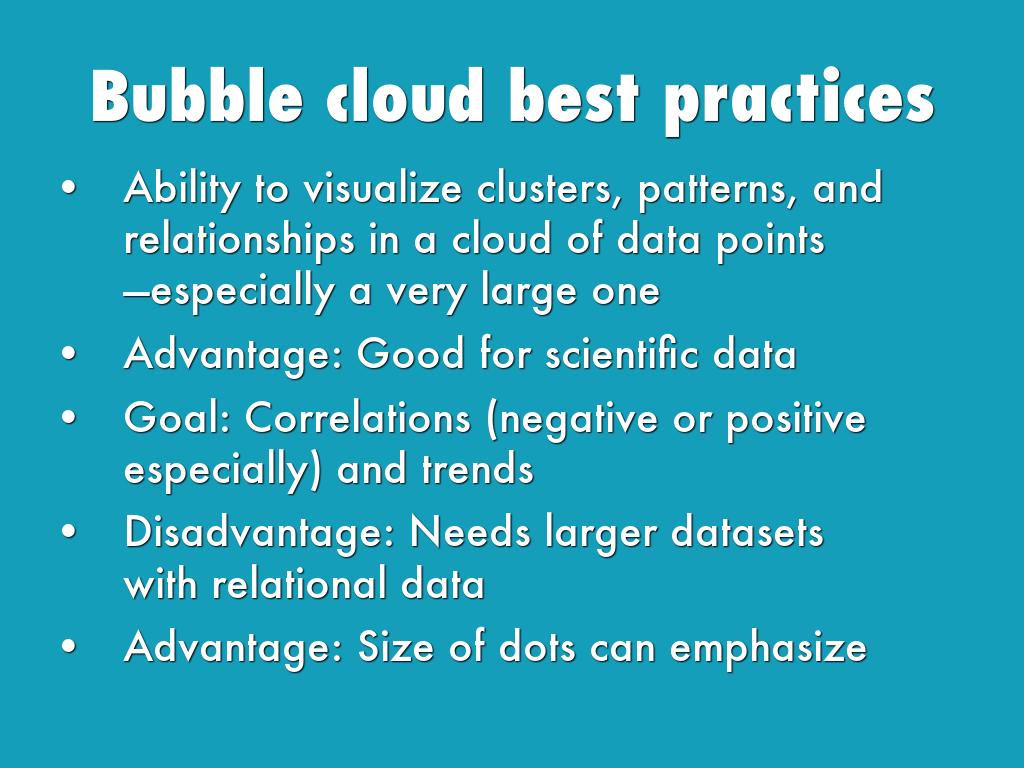 Bubble cloud best practices

• Ability to visualize clusters, patterns, and relationships in a cloud of data points —especially a very large one
• Advantage: Good for scientific data
• Goal: Correlations (negative or positive especially) and trends
• Disadvantage: Needs larger datasets with relational data
• Advantage: Size of dots can emphasize